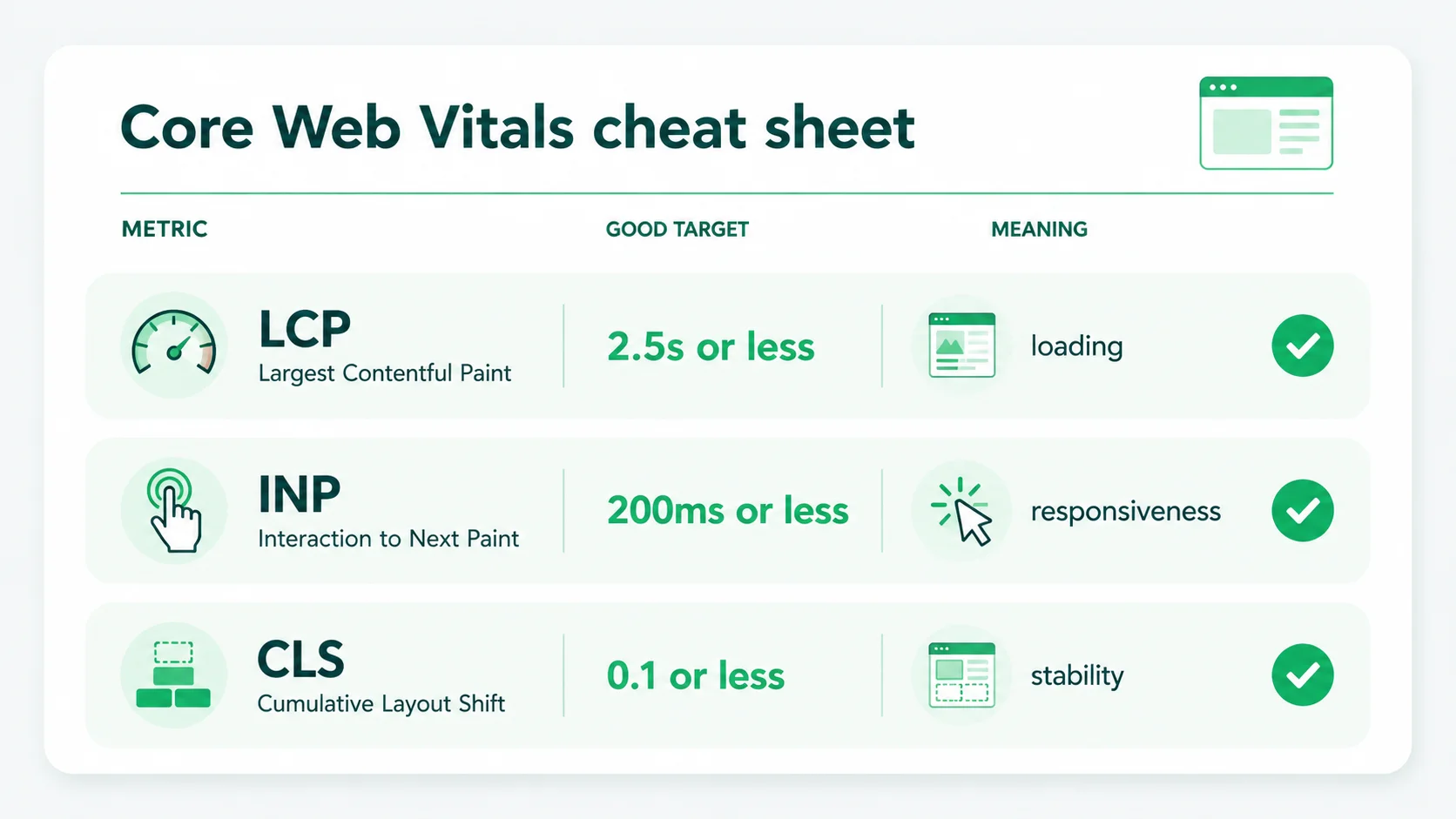 Core Web Vitals cheat sheet

| METRIC | GOOD TARGET | MEANING |
|---|---|---|
| LCP Largest Contentful Paint | 2.5s or less | loading |
| INP Interaction to Next Paint | 200ms or less | responsiveness |
| CLS Cumulative Layout Shift | 0.1 or less | stability |